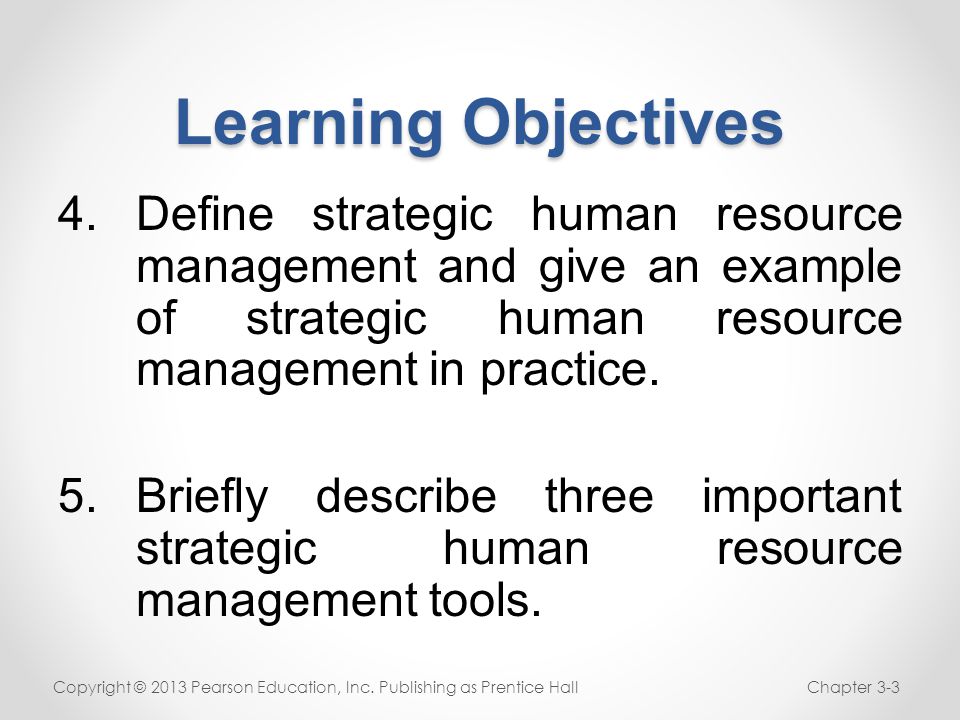 Learning Objectives

4. Define strategic human resource management and give an example of strategic human resource management in practice.

5. Briefly describe three important strategic human resource management tools.

Copyright © 2013 Pearson Education, Inc. Publishing as Prentice Hall

Chapter 3-3